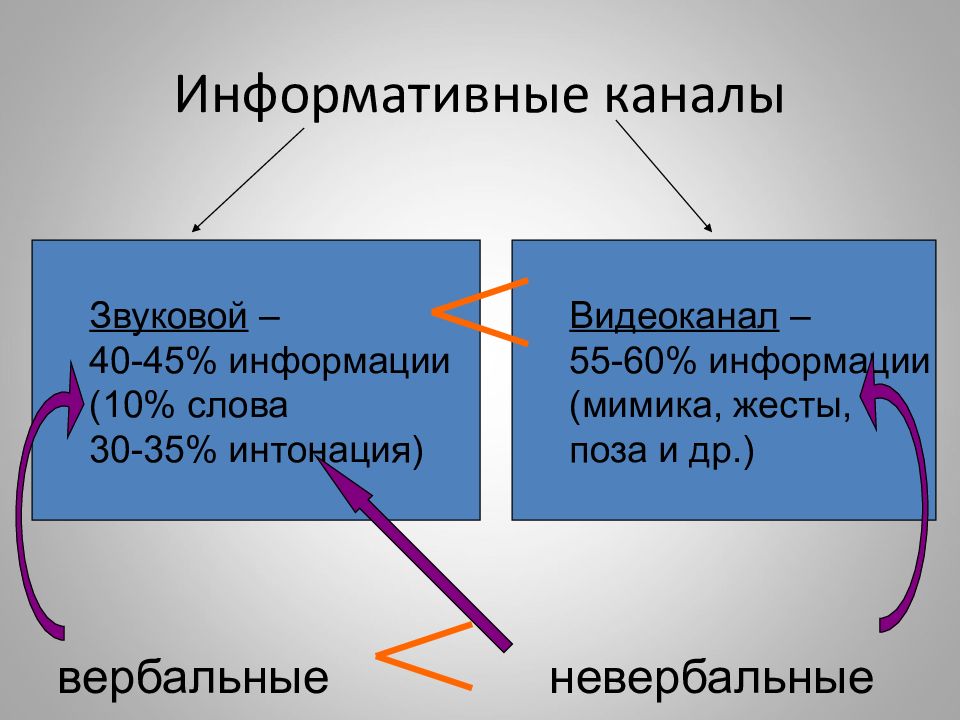 Информативные каналы

Звуковой –
40-45% информации
(10% слова
30-35% интонация)

<

Видеоканал –
55-60% информации
(мимика, жесты,
поза и др.)

вербальные

<

невербальные